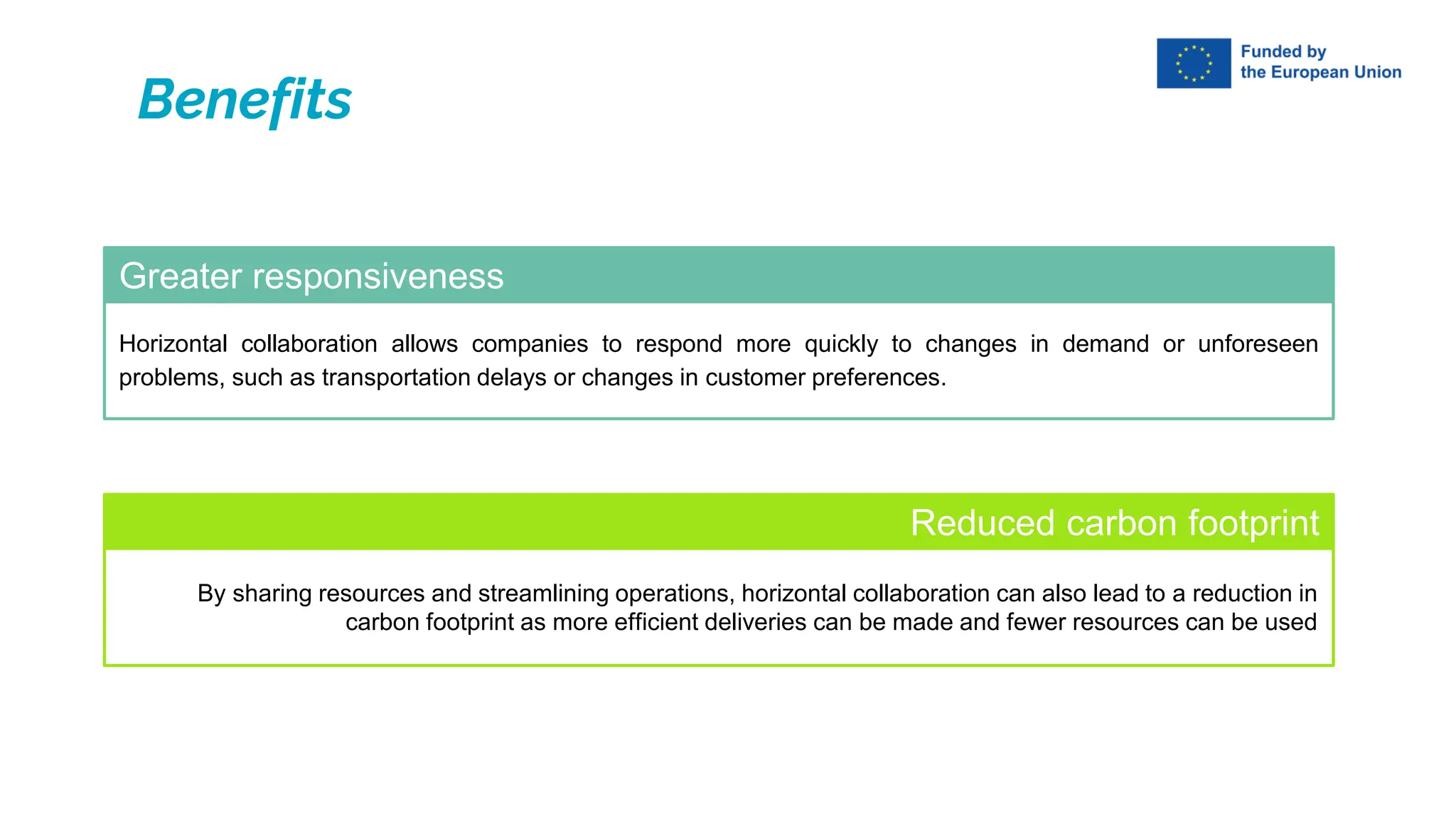 Benefits

Funded by
the European Union

Greater responsiveness

Horizontal collaboration allows companies to respond more quickly to changes in demand or unforeseen problems, such as transportation delays or changes in customer preferences.

Reduced carbon footprint

By sharing resources and streamlining operations, horizontal collaboration can also lead to a reduction in carbon footprint as more efficient deliveries can be made and fewer resources can be used